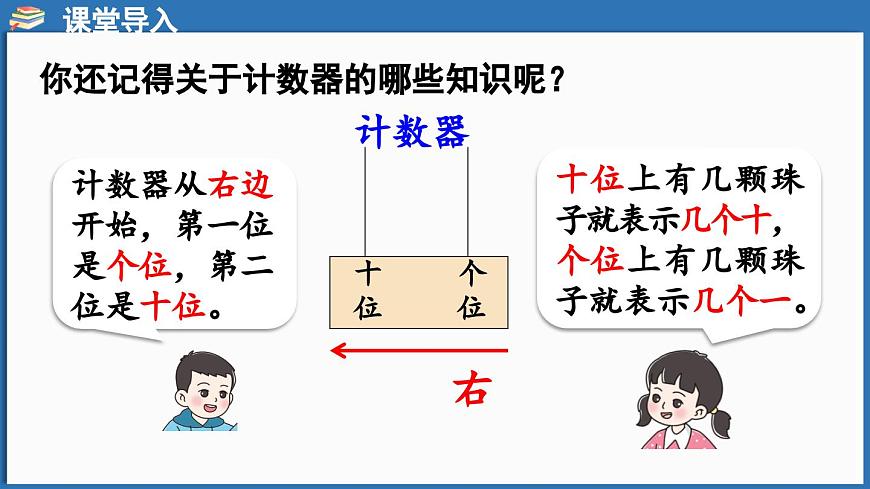 课堂导入

你还记得关于计数器的哪些知识呢？

计数器

计数器从右边开始，第一位是个位，第二位是十位。

十位

个位

右

十位上有几颗珠子就表示几个十，个位上有几颗珠子就表示几个一。